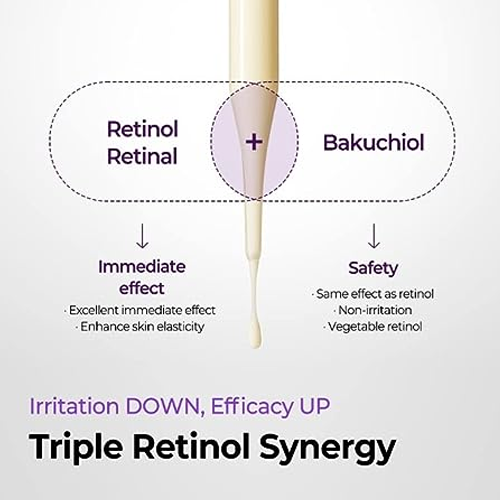 Retinol
Retinal

+

Bakuchiol

↓

Immediate effect

· Excellent immediate effect
· Enhance skin elasticity

↓

Safety

· Same effect as retinol
· Non-irritation
· Vegetable retinol

Irritation DOWN, Efficacy UP

Triple Retinol Synergy